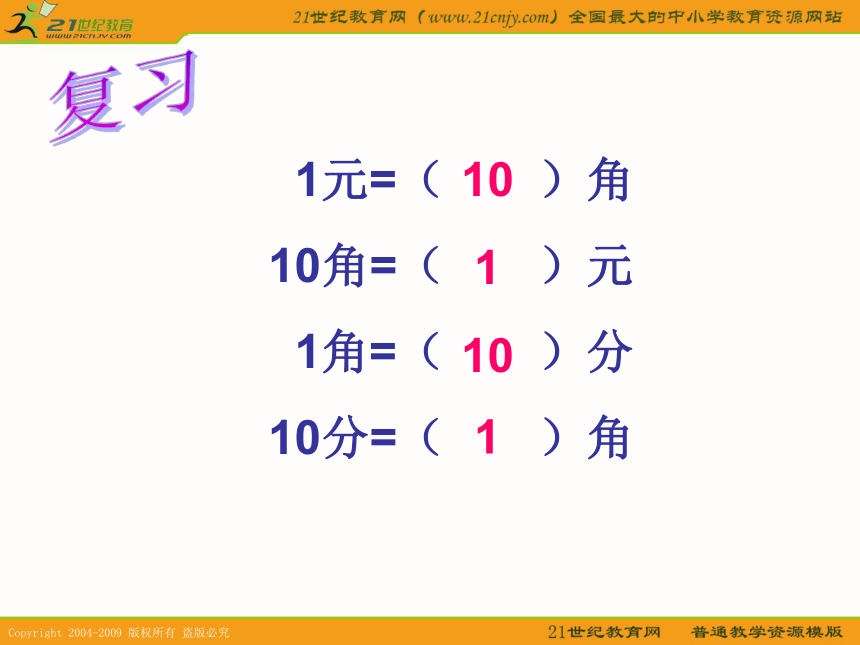 21世纪教育
www.21cnjy.com

21世纪教育网（www.21cnjy.com）全国最大的中小学教育资源网站

复习

1元=（ 10 ）角

10角=（ 1 ）元

1角=（ 10 ）分

10分=（ 1 ）角

Copyright 2004-2009 版权所有 盗版必究

21世纪教育网 普通教学资源模版